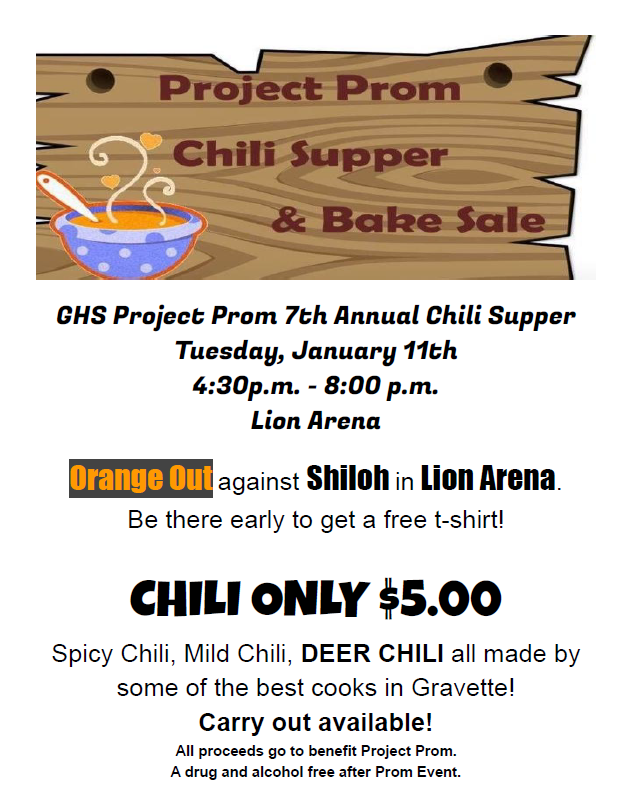 Project Prom
Chili Supper
& Bake Sale

GHS Project Prom 7th Annual Chili Supper
Tuesday, January 11th
4:30p.m. - 8:00 p.m.
Lion Arena

Orange Out against Shiloh in Lion Arena.
Be there early to get a free t-shirt!

CHILI ONLY $5.00

Spicy Chili, Mild Chili, DEER CHILI all made by some of the best cooks in Gravette!

Carry out available!

All proceeds go to benefit Project Prom.
A drug and alcohol free after Prom Event.